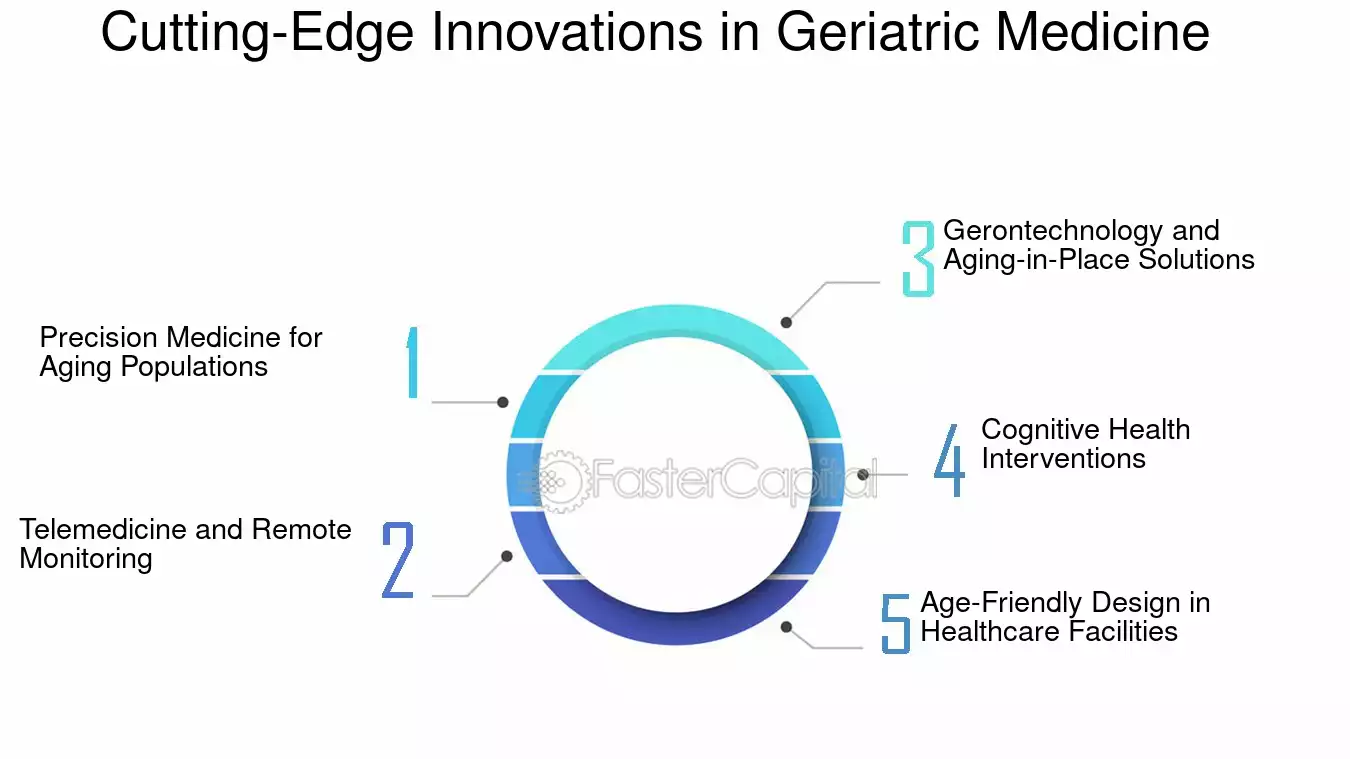 Cutting-Edge Innovations in Geriatric Medicine

1 Precision Medicine for Aging Populations

2 Telemedicine and Remote Monitoring

3 Gerontechnology and Aging-in-Place Solutions

4 Cognitive Health Interventions

5 Age-Friendly Design in Healthcare Facilities

FasterCapital